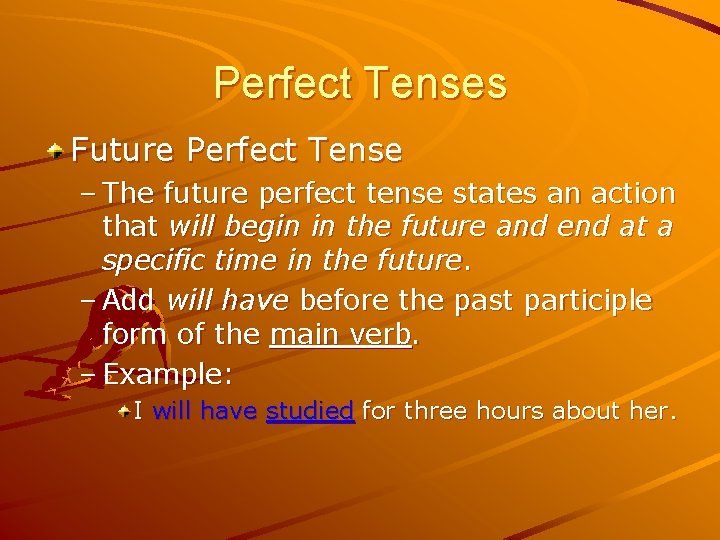 Perfect Tenses

Future Perfect Tense

– The future perfect tense states an action that will begin in the future and end at a specific time in the future.

– Add will have before the past participle form of the main verb.

– Example:

I will have studied for three hours about her.